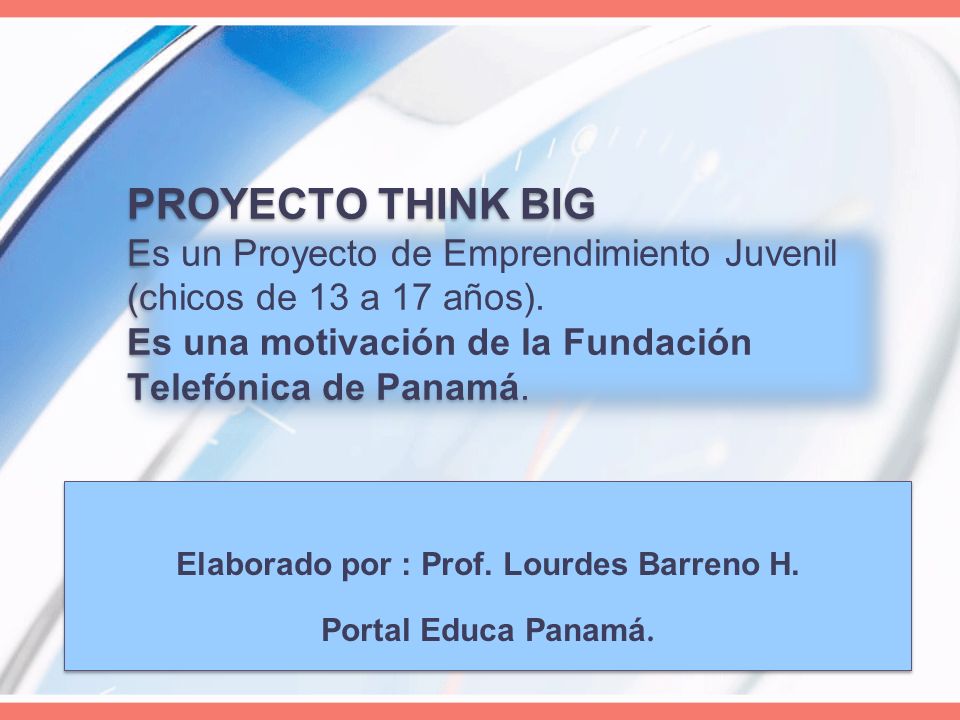 PROYECTO THINK BIG
Es un Proyecto de Emprendimiento Juvenil (chicos de 13 a 17 años).
Es una motivación de la Fundación Telefónica de Panamá.

Elaborado por : Prof. Lourdes Barreno H.

Portal Educa Panamá.